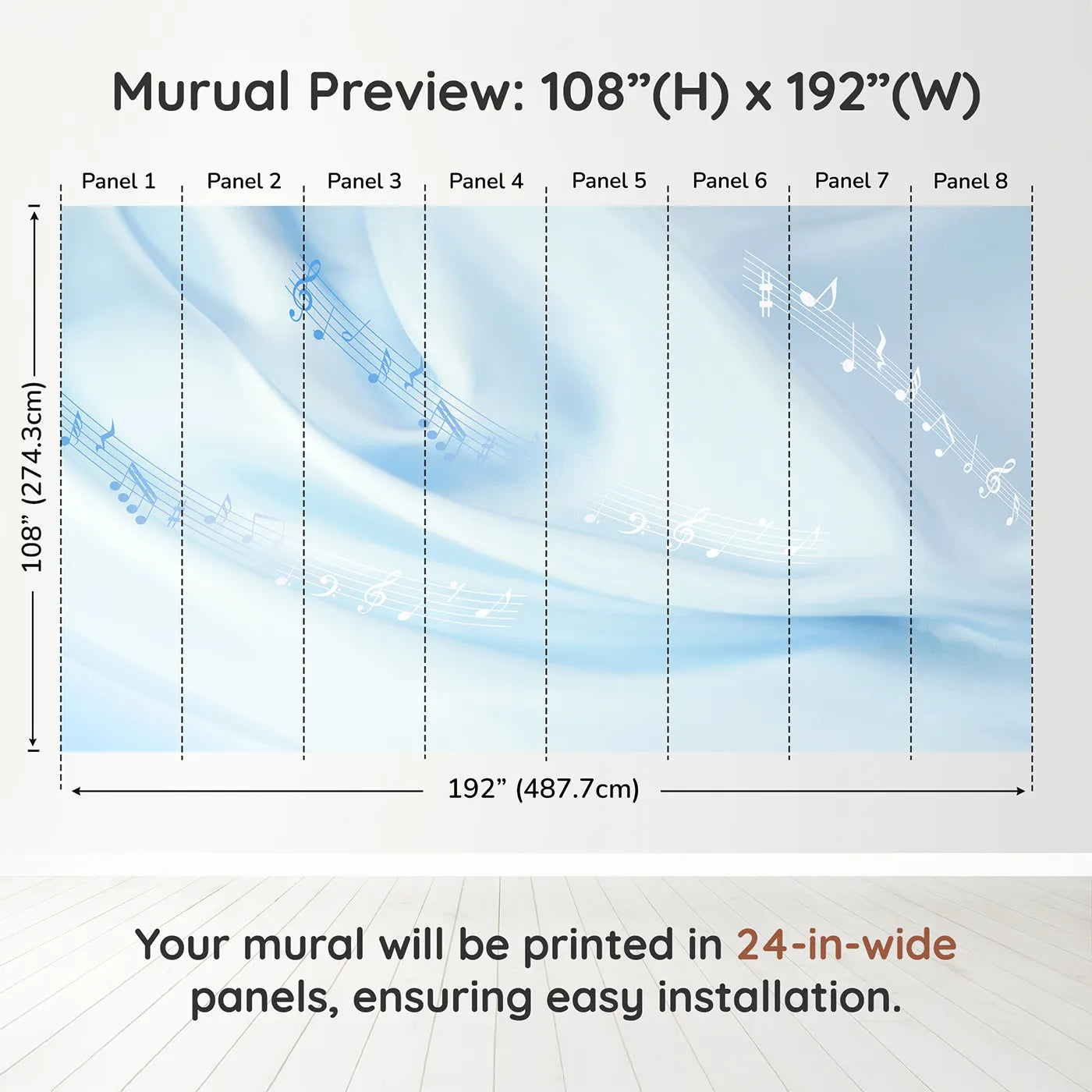 Murual Preview: 108”(H) x 192”(W)

Panel 1 Panel 2 Panel 3 Panel 4 Panel 5 Panel 6 Panel 7 Panel 8

108” (274.3cm)

192” (487.7cm)

Your mural will be printed in 24-in-wide panels, ensuring easy installation.